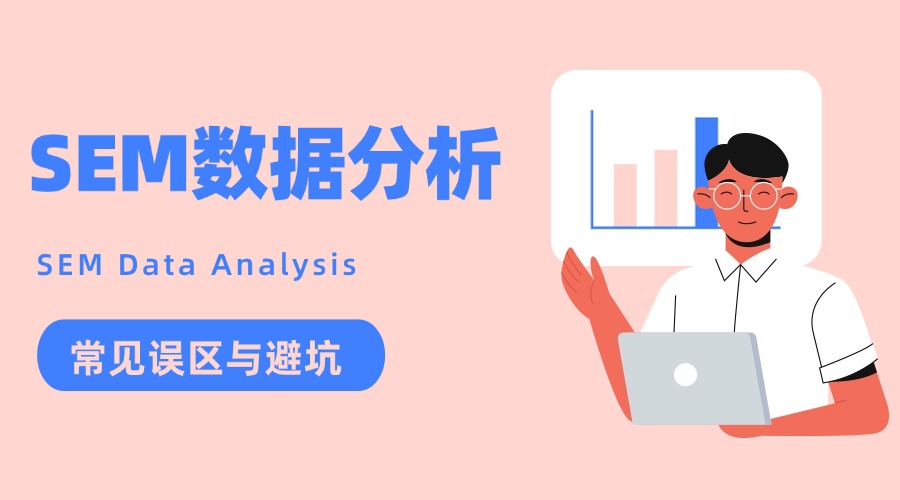 SEM数据分析

SEM Data Analysis

常见误区与避坑